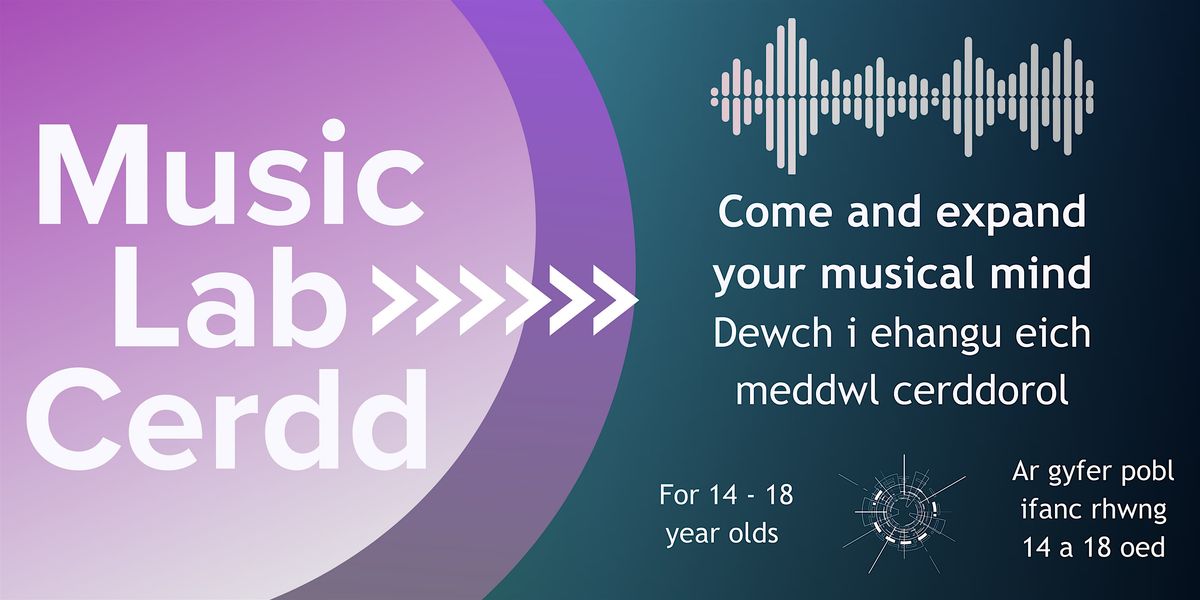 Music Lab Cerdd

Come and expand your musical mind
Dewch i ehangu eich meddwl cerddorol

For 14 - 18 year olds

Ar gyfer pobl ifanc rhwng 14 a 18 oed